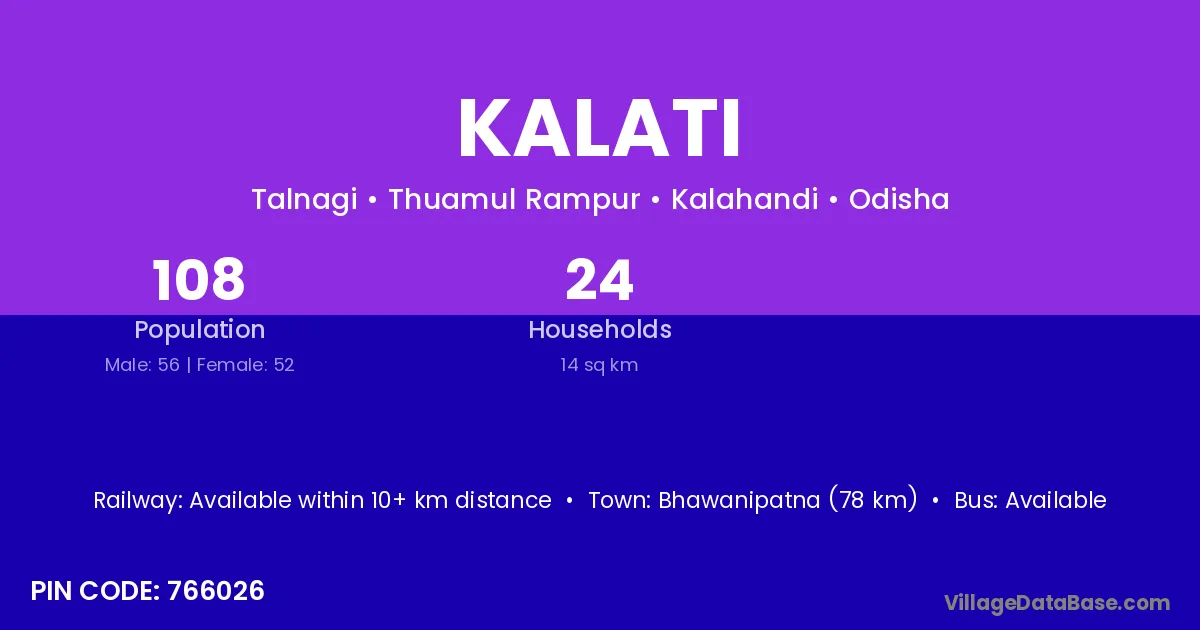 KALATI

Talnagi • Thuamul Rampur • Kalahandi • Odisha

108
Population
Male: 56 | Female: 52

24
Households
14 sq km

Railway: Available within 10+ km distance • Town: Bhawanipatna (78 km) • Bus: Available

PIN CODE: 766026

VillageDataBase.com